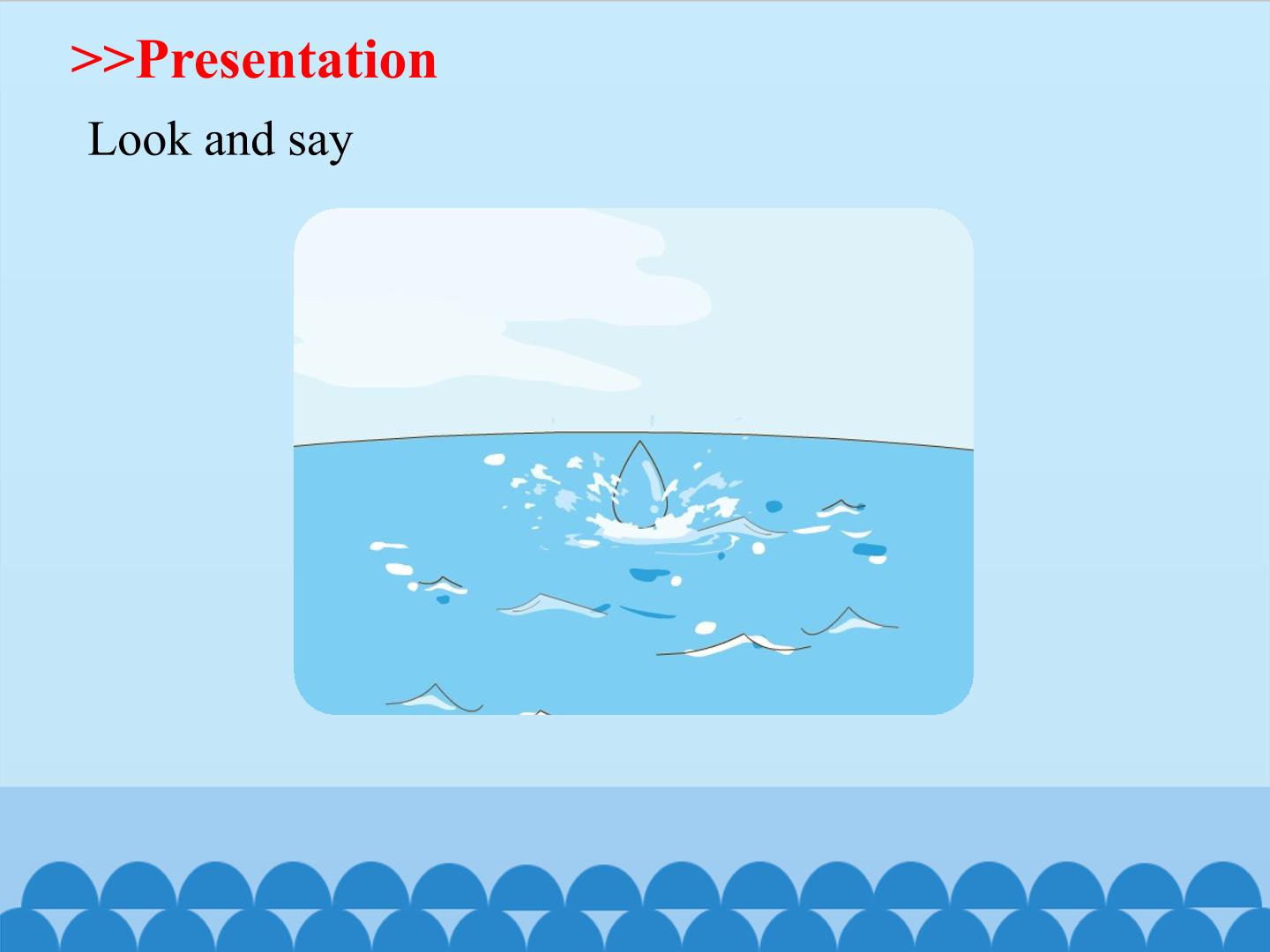 >>Presentation

Look and say